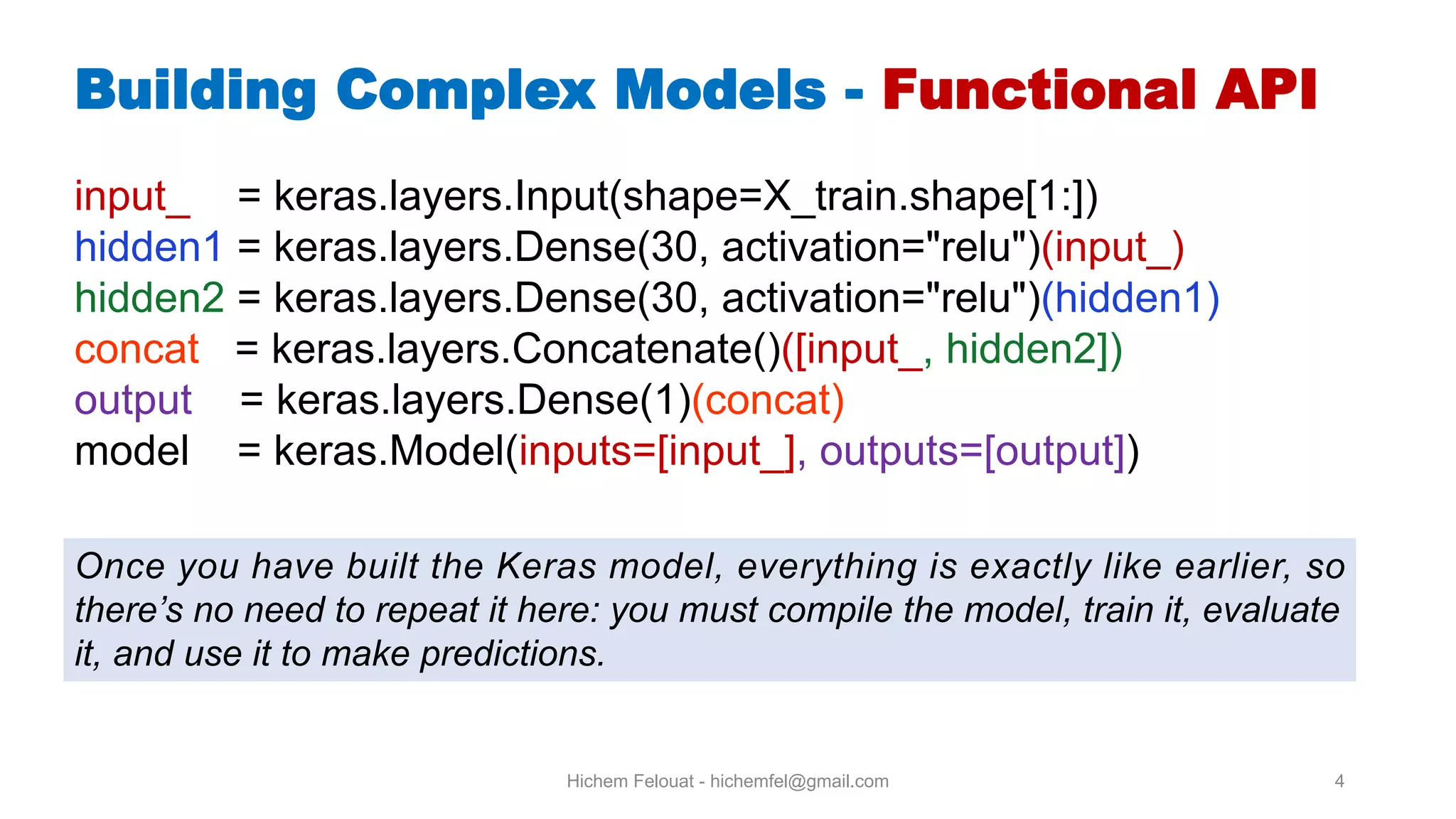 Building Complex Models - Functional API

input_ = keras.layers.Input(shape=X_train.shape[1:])
hidden1 = keras.layers.Dense(30, activation="relu")(input_)
hidden2 = keras.layers.Dense(30, activation="relu")(hidden1)
concat = keras.layers.Concatenate()([input_, hidden2])
output = keras.layers.Dense(1)(concat)
model = keras.Model(inputs=[input_], outputs=[output])

Once you have built the Keras model, everything is exactly like earlier, so there's no need to repeat it here: you must compile the model, train it, evaluate it, and use it to make predictions.

Hichem Felouat - hichemfel@gmail.com

4